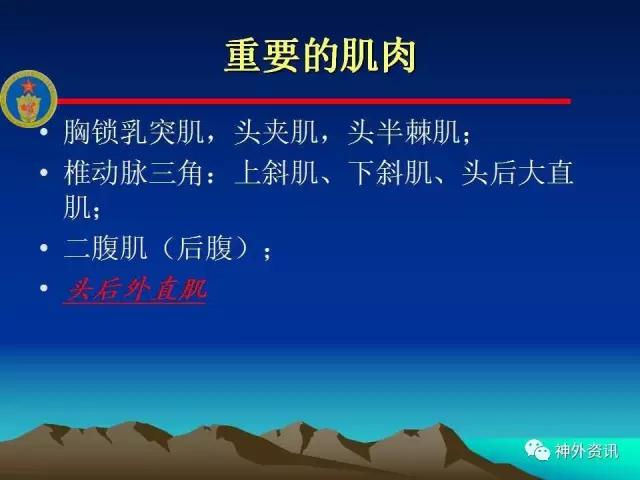 重要的肌肉

• 胸锁乳突肌，头夹肌，头半棘肌；
• 椎动脉三角：上斜肌、下斜肌、头后大直肌；
• 二腹肌（后腹）；
• 头后外直肌

神外资讯